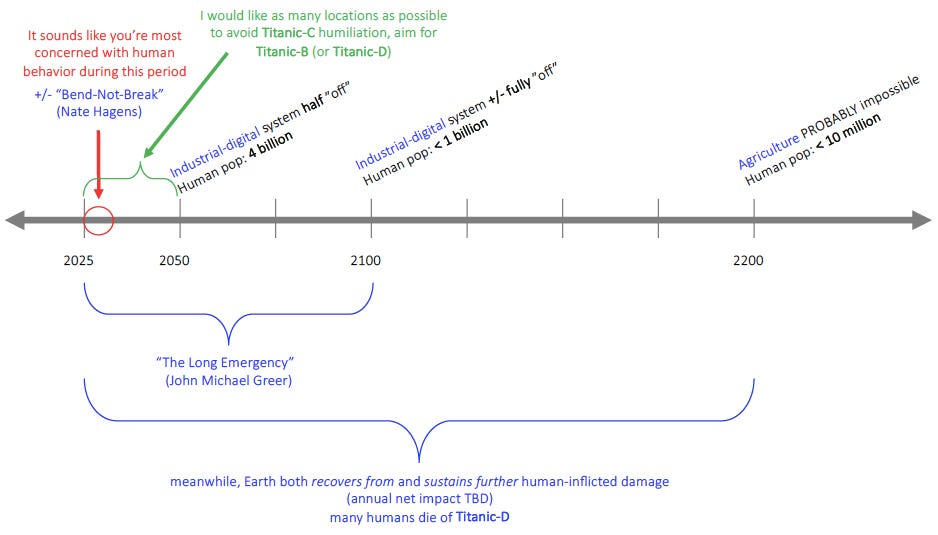 I would like as many locations as possible to avoid Titanic-C humiliation, aim for Titanic-B (or Titanic-D)

It sounds like you're most concerned with human behavior during this period

+/- "Bend-Not-Break" (Nate Hagens)

Industrial-digital system half "off"
Human pop: 4 billion

Industrial-digital system +/- fully "off"
Human pop: < 1 billion

Agriculture PROBABLY impossible
Human pop: < 10 million

2025 2050 2100 2200

"The Long Emergency" (John Michael Greer)

meanwhile, Earth both recovers from and sustains further human-inflicted damage
(annual net impact TBD)
many humans die of Titanic-D